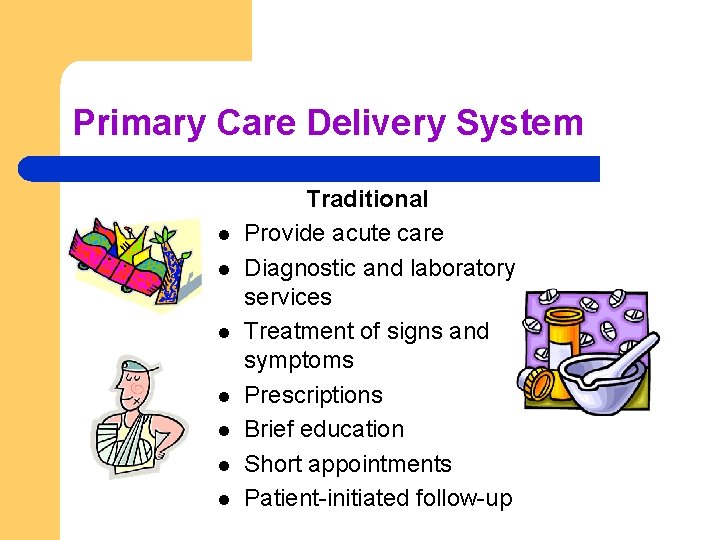 Primary Care Delivery System

Traditional

- Provide acute care
- Diagnostic and laboratory services
- Treatment of signs and symptoms
- Prescriptions
- Brief education
- Short appointments
- Patient-initiated follow-up